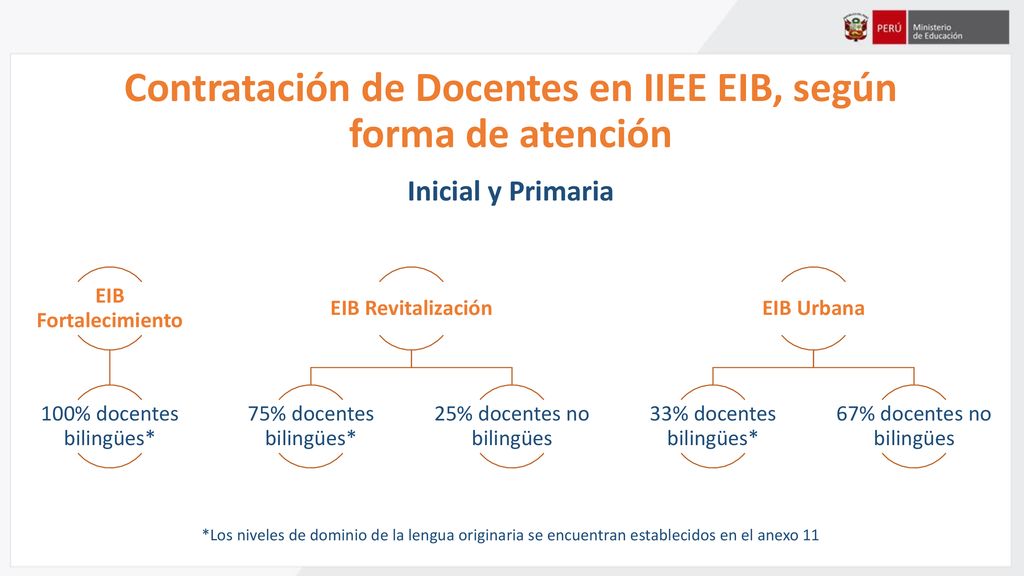 PERÚ Ministerio de Educación

Contratación de Docentes en IIEE EIB, según forma de atención

Inicial y Primaria

EIB Fortalecimiento

100% docentes bilingües*

EIB Revitalización

75% docentes bilingües*

25% docentes no bilingües

EIB Urbana

33% docentes bilingües*

67% docentes no bilingües

*Los niveles de dominio de la lengua originaria se encuentran establecidos en el anexo 11